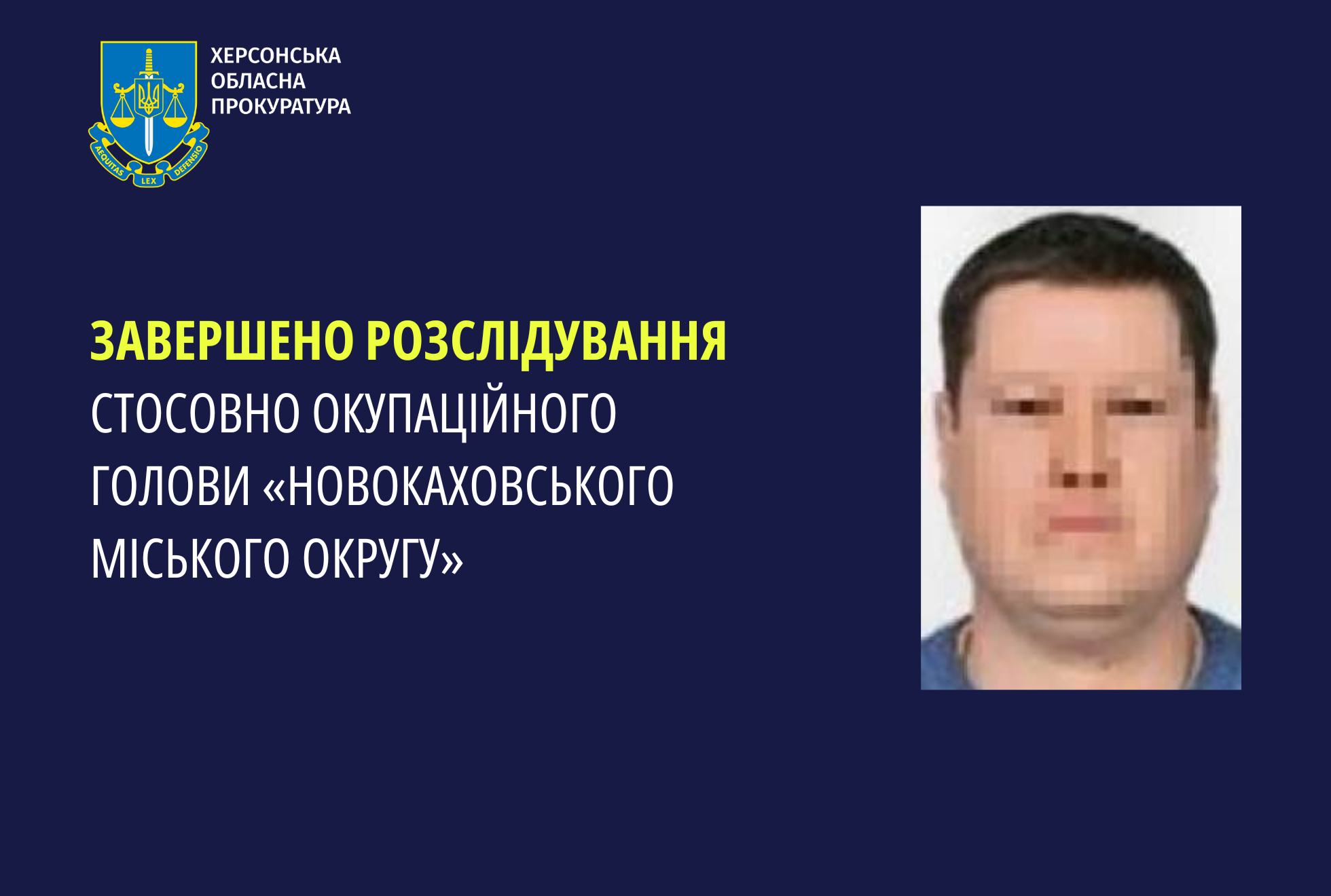 AEQUITAS LEX DEFENSIO

ХЕРСОНСЬКА ОБЛАСНА ПРОКУРАТУРА

ЗАВЕРШЕНО РОЗСЛІДУВАННЯ СТОСОВНО ОКУПАЦІЙНОГО ГОЛОВИ «НОВОКАХОВСЬКОГО МІСЬКОГО ОКРУГУ»